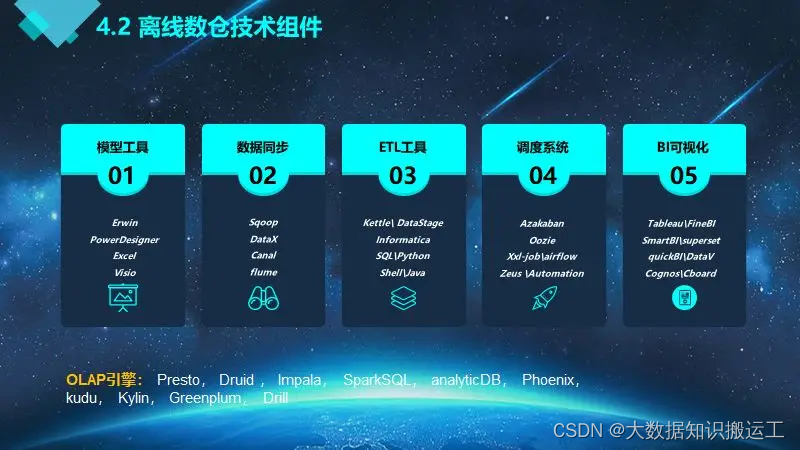 4.2 离线数仓技术组件

模型工具
01
Erwin
PowerDesigner
Excel
Visio

数据同步
02
Sqoop
DataX
Canal
flume

ETL工具
03
Kettle\ DataStage
Informatica
SQL\Python
Shell\Java

调度系统
04
Azakaban
Oozie
Xxl-job\airflow
Zeus \Automation

BI可视化
05
Tableau\FineBI
SmartBI\superset
quickBI\DataV
Cognos\Cboard

OLAP引擎: Presto, Druid, Impala, SparkSQL, analyticDB, Phoenix, kudu, Kylin, Greenplum, Drill

CSDN @大数据知识搬运工